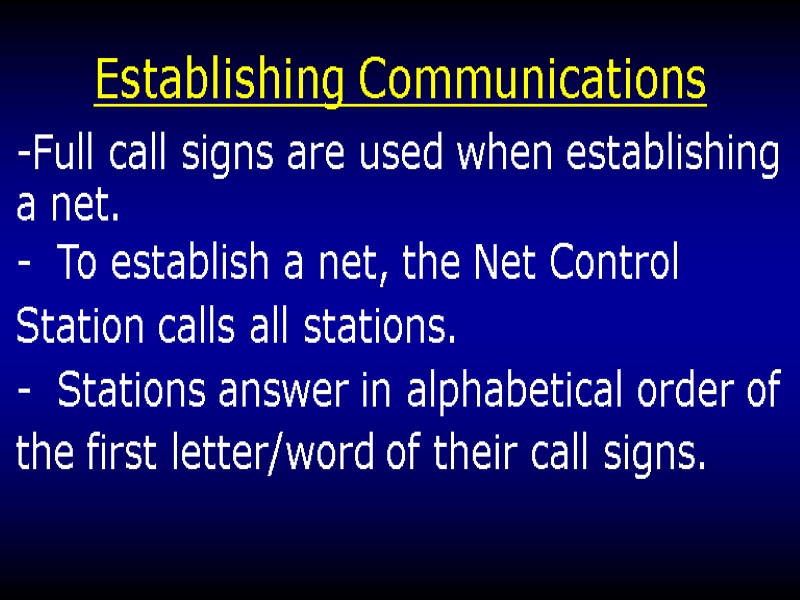 Establishing Communications

-Full call signs are used when establishing a net.

- To establish a net, the Net Control Station calls all stations.

- Stations answer in alphabetical order of the first letter/word of their call signs.